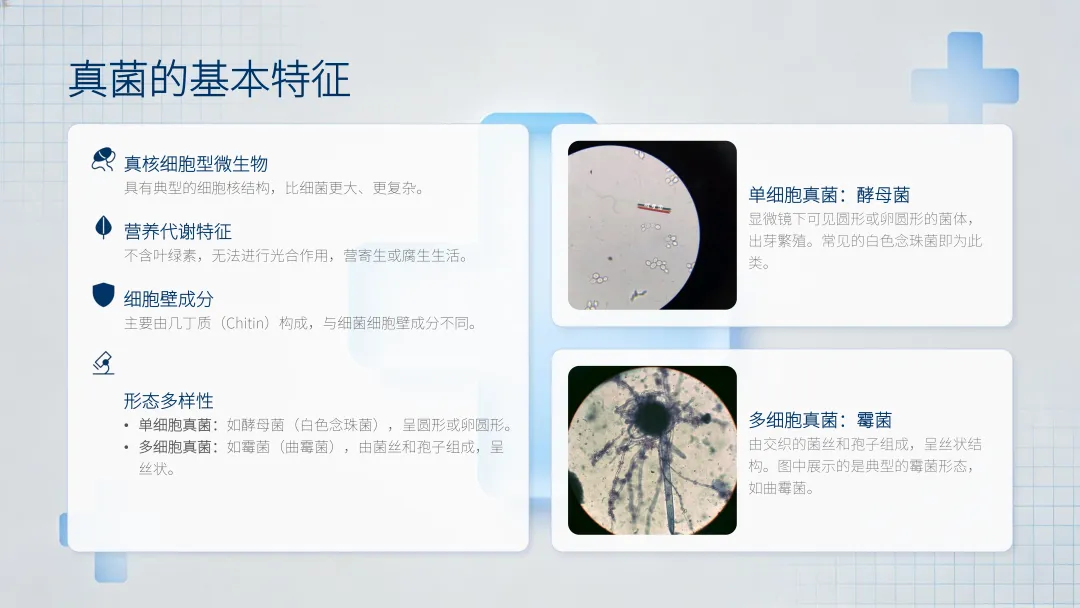 真菌的基本特征

真核细胞型微生物
具有典型的细胞核结构，比细菌更大、更复杂。

营养代谢特征
不含叶绿素，无法进行光合作用，营寄生或腐生生活。

细胞壁成分
主要由几丁质（Chitin）构成，与细菌细胞壁成分不同。

形态多样性
• 单细胞真菌：如酵母菌（白色念珠菌），呈圆形或卵圆形。
• 多细胞真菌：如霉菌（曲霉菌），由菌丝和孢子组成，呈丝状。

单细胞真菌：酵母菌
显微镜下可见圆形或卵圆形的菌体，出芽繁殖。常见的白色念珠菌即为此类。

多细胞真菌：霉菌
由交织的菌丝和孢子组成，呈丝状结构。图中展示的是典型的霉菌形态，如曲霉菌。